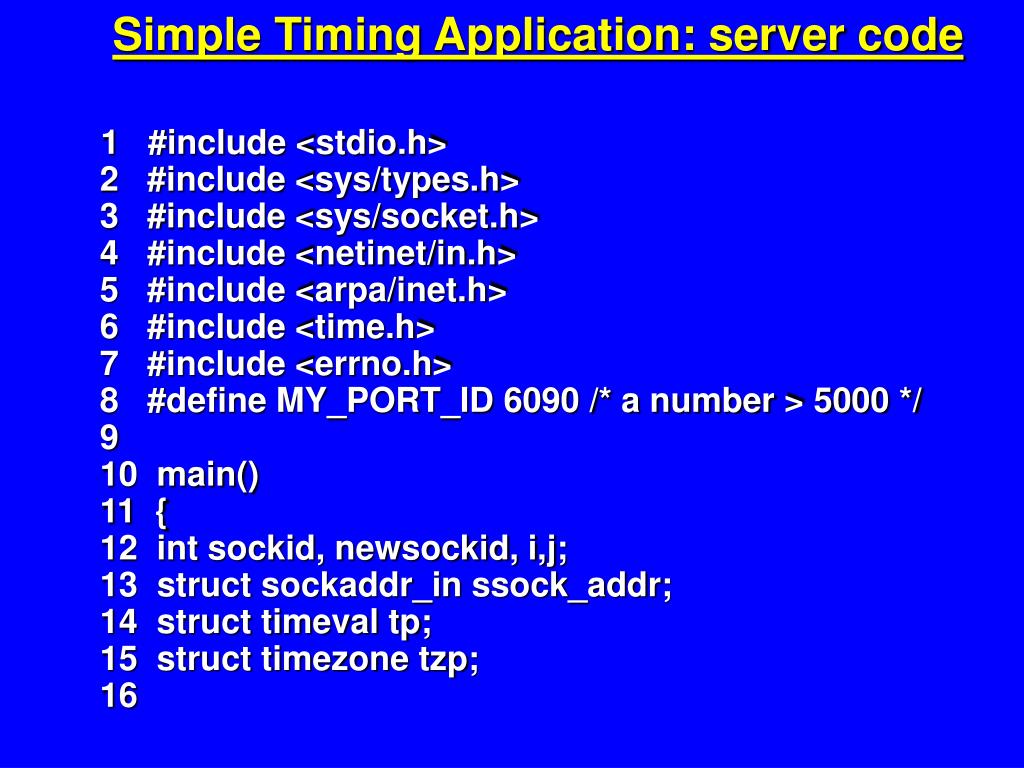 Simple Timing Application: server code

1 #include <stdio.h>
2 #include <sys/types.h>
3 #include <sys/socket.h>
4 #include <netinet/in.h>
5 #include <arpa/inet.h>
6 #include <time.h>
7 #include <errno.h>
8 #define MY_PORT_ID 6090 /* a number > 5000 */
9
10 main()
11 {
12 int sockid, newsockid, i,j;
13 struct sockaddr_in ssock_addr;
14 struct timeval tp;
15 struct timezone tzp;
16